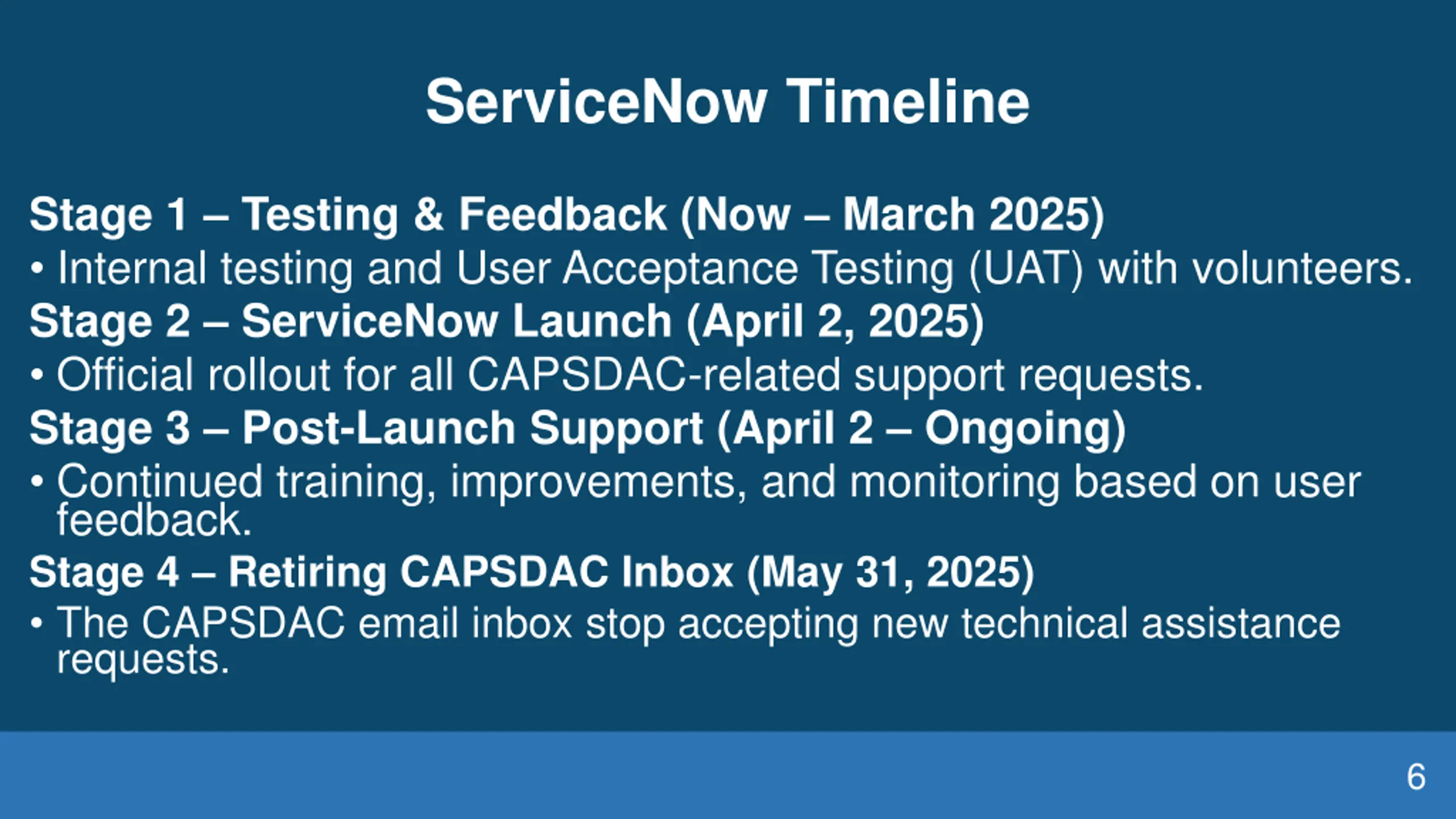 ServiceNow Timeline

Stage 1 – Testing & Feedback (Now – March 2025)

• Internal testing and User Acceptance Testing (UAT) with volunteers.

Stage 2 – ServiceNow Launch (April 2, 2025)

• Official rollout for all CAPSDAC-related support requests.

Stage 3 – Post-Launch Support (April 2 – Ongoing)

• Continued training, improvements, and monitoring based on user feedback.

Stage 4 – Retiring CAPSDAC Inbox (May 31, 2025)

• The CAPSDAC email inbox stop accepting new technical assistance requests.

6